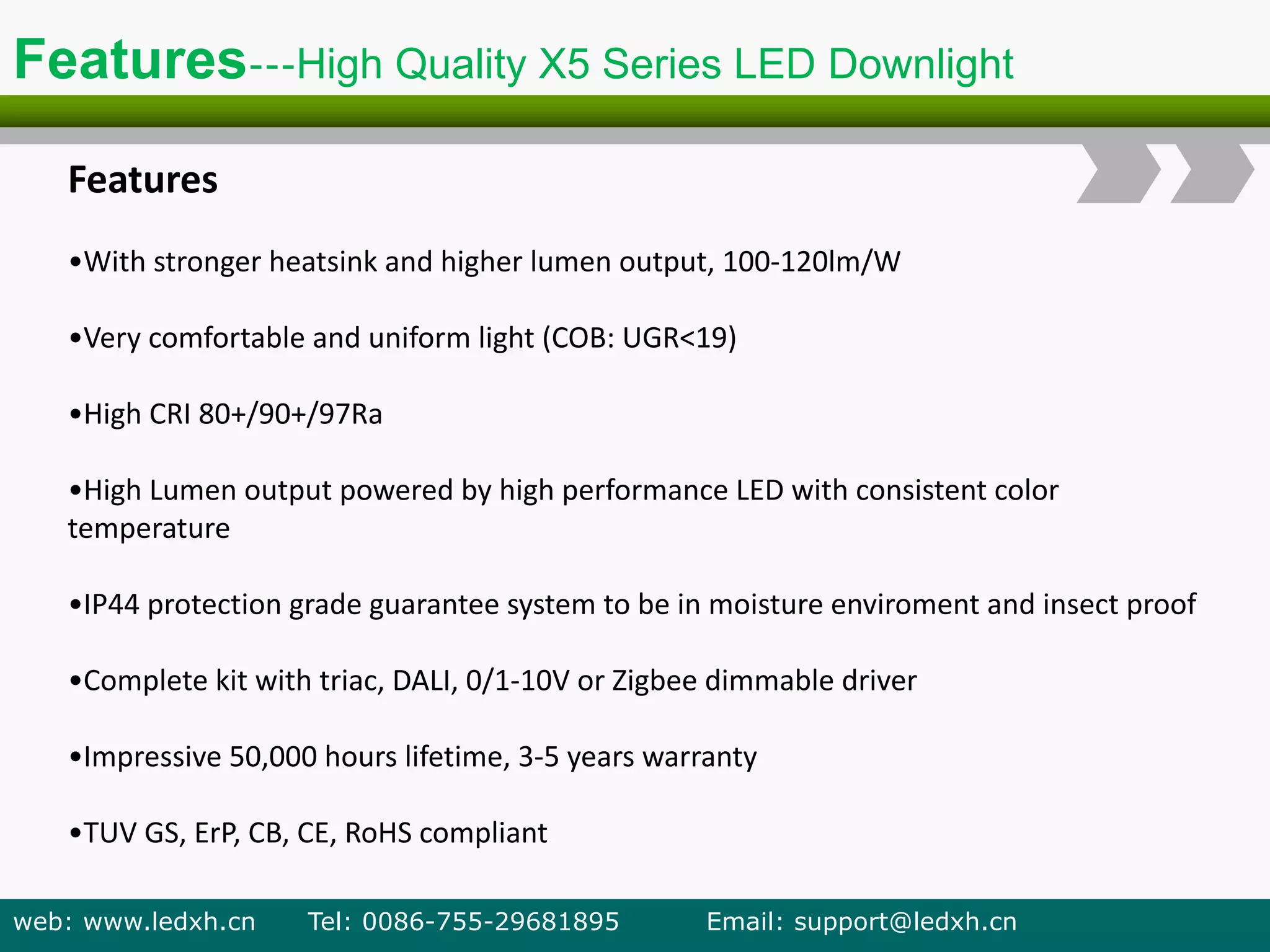 Features---High Quality X5 Series LED Downlight

Features

•With stronger heatsink and higher lumen output, 100-120lm/W

•Very comfortable and uniform light (COB: UGR<19)

•High CRI 80+/90+/97Ra

•High Lumen output powered by high performance LED with consistent color temperature

•IP44 protection grade guarantee system to be in moisture enviroment and insect proof

•Complete kit with triac, DALI, 0/1-10V or Zigbee dimmable driver

•Impressive 50,000 hours lifetime, 3-5 years warranty

•TUV GS, ErP, CB, CE, RoHS compliant

web: www.ledxh.cn Tel: 0086-755-29681895 Email: support@ledxh.cn